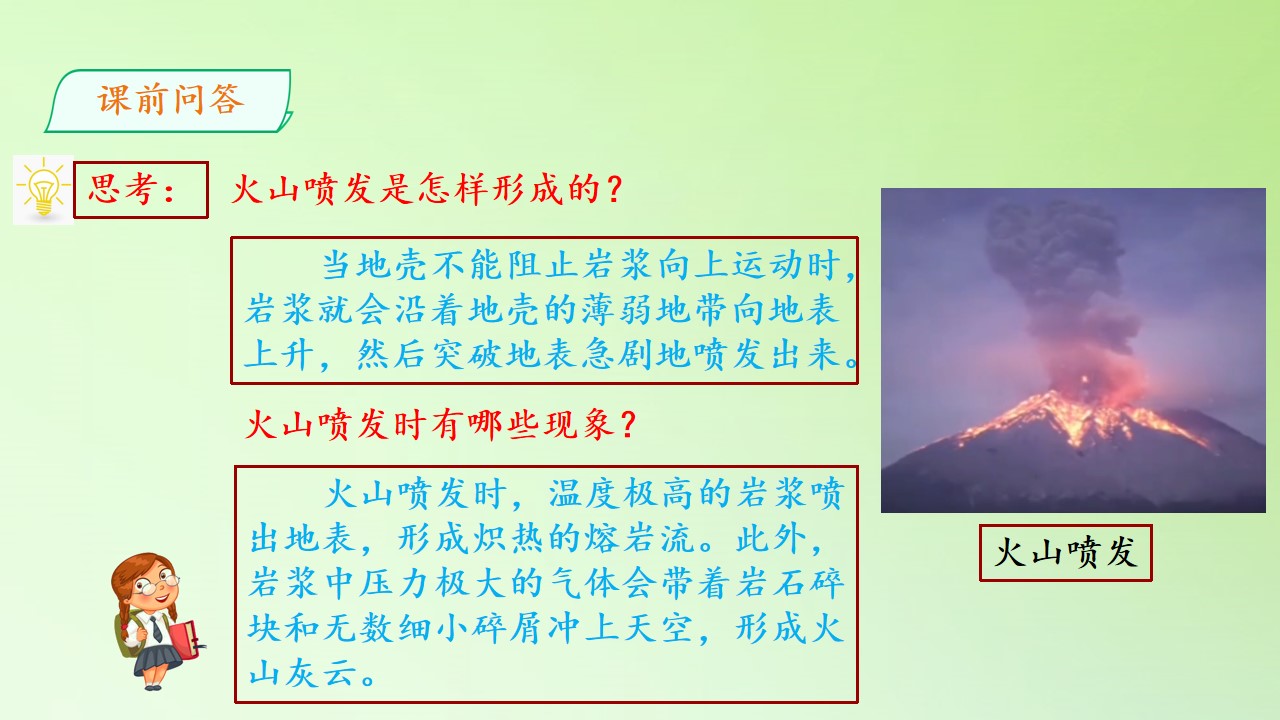 课前问答

思考： 火山喷发是怎样形成的？

当地壳不能阻止岩浆向上运动时，岩浆就会沿着地壳的薄弱地带向地表上升，然后突破地表急剧地喷发出来。

火山喷发时有哪些现象？

火山喷发时，温度极高的岩浆喷出地表，形成炽热的熔岩流。此外，岩浆中压力极大的气体会带着岩石碎块和无数细小碎屑冲上天空，形成火山灰云。

火山喷发